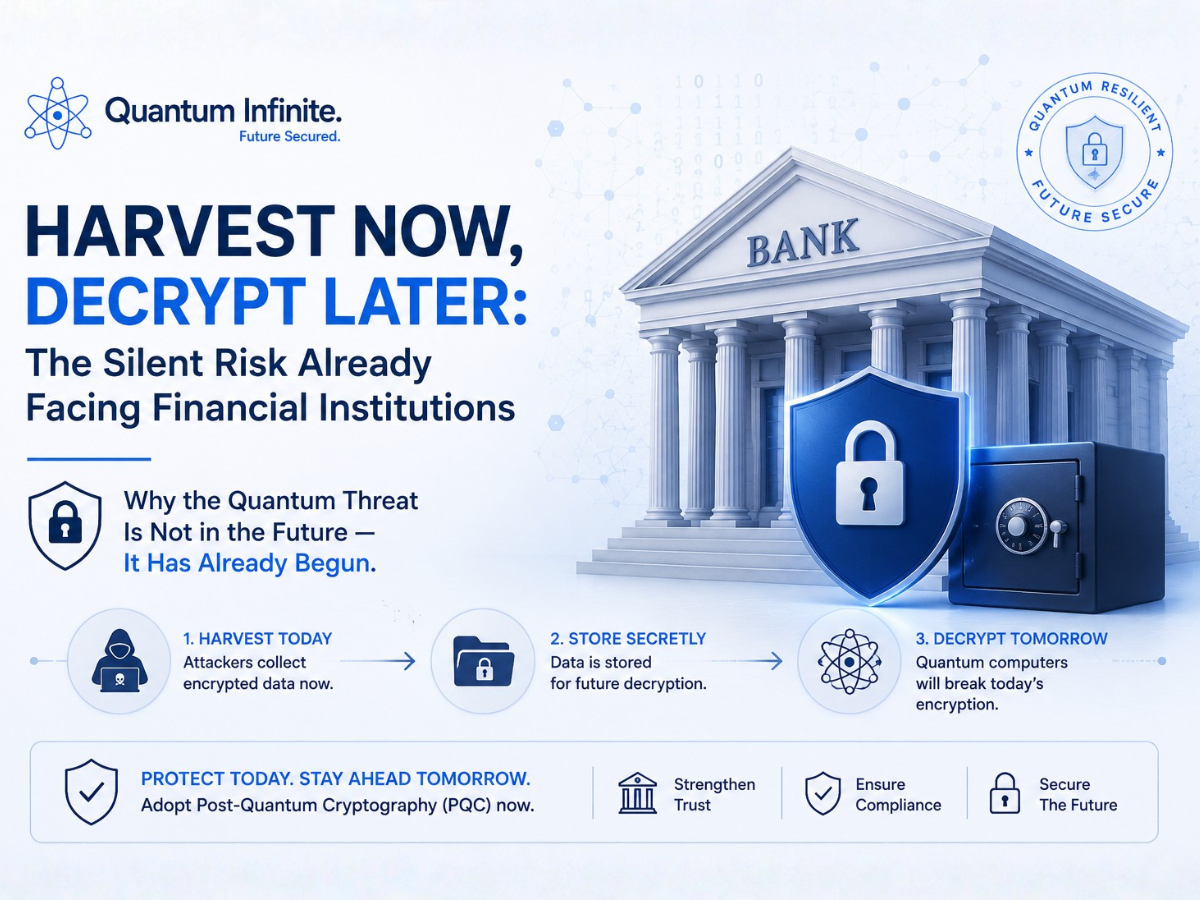 Quantum Infinite.
Future Secured.

QUANTUM RESILIENT
FUTURE SECURE

HARVEST NOW, DECRYPT LATER:
The Silent Risk Already Facing Financial Institutions

BANK

Why the Quantum Threat Is Not in the Future — It Has Already Begun.

1. HARVEST TODAY
Attackers collect encrypted data now.

2. STORE SECRETLY
Data is stored for future decryption.

3. DECRYPT TOMORROW
Quantum computers will break today's encryption.

PROTECT TODAY. STAY AHEAD TOMORROW.
Adopt Post-Quantum Cryptography (PQC) now.

Strengthen Trust

Ensure Compliance

Secure The Future